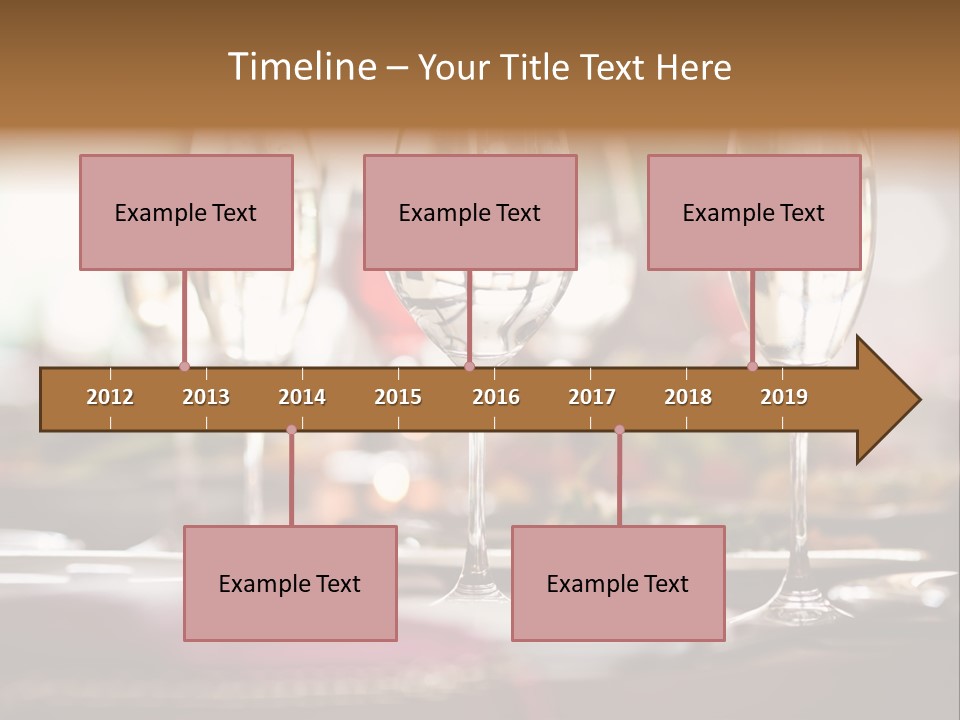 Timeline – Your Title Text Here

Example Text

Example Text

Example Text

2012 2013 2014 2015 2016 2017 2018 2019

Example Text

Example Text